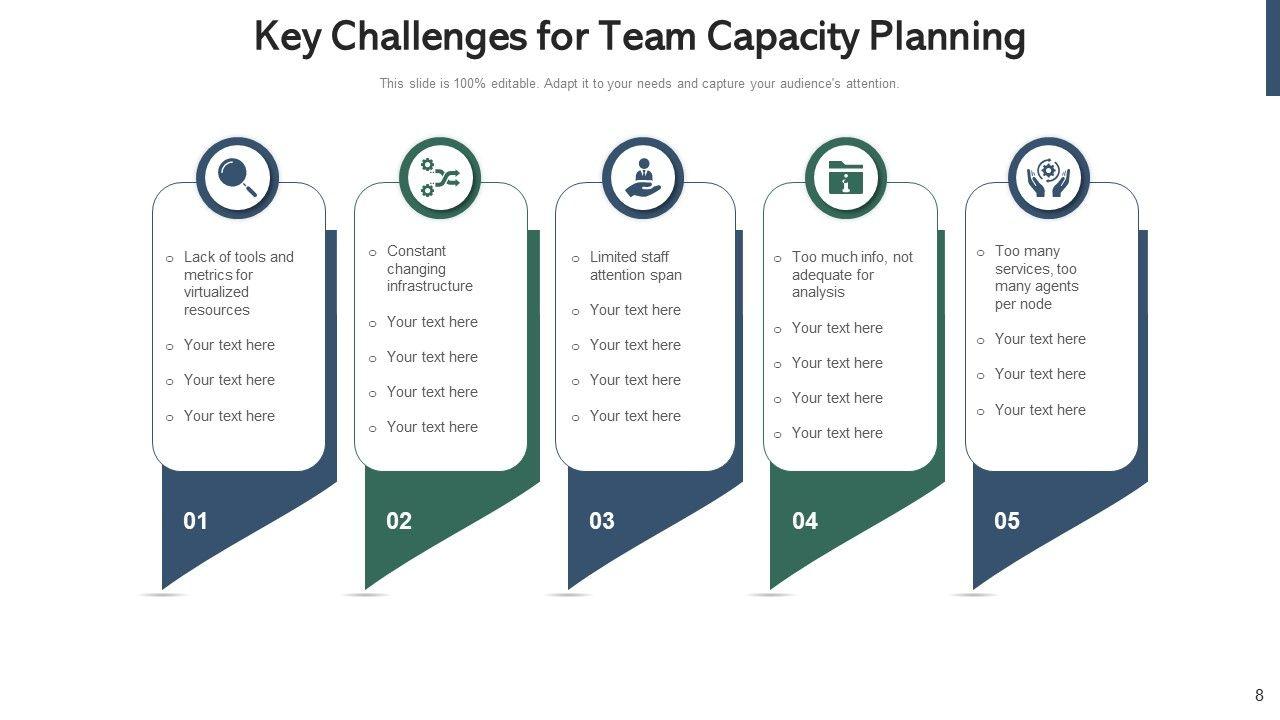 Key Challenges for Team Capacity Planning

This slide is 100% editable. Adapt it to your needs and capture your audience's attention.

o Lack of tools and metrics for virtualized resources
o Your text here
o Your text here
o Your text here

01

o Constant changing infrastructure
o Your text here
o Your text here
o Your text here
o Your text here

02

o Limited staff attention span
o Your text here
o Your text here
o Your text here
o Your text here

03

o Too much info, not adequate for analysis
o Your text here
o Your text here
o Your text here
o Your text here

04

o Too many services, too many agents per node
o Your text here
o Your text here
o Your text here

05

8